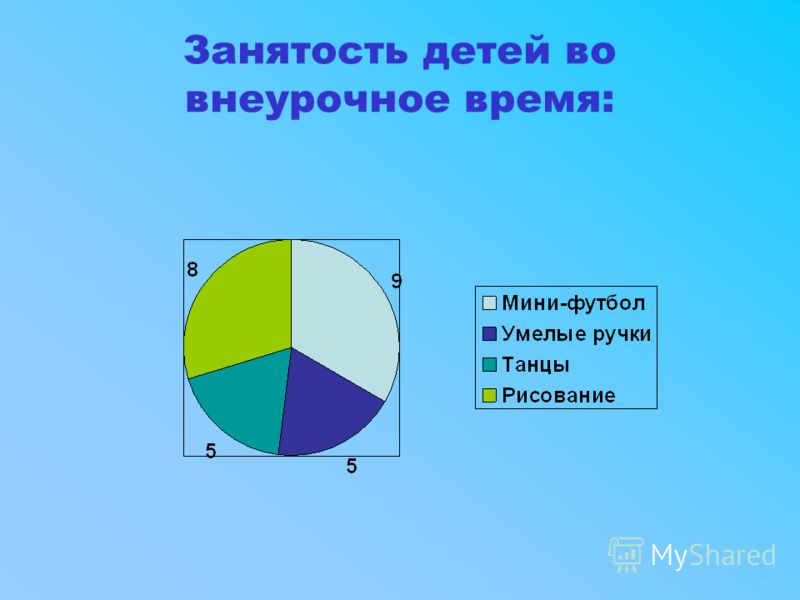 Занятость детей во внеурочное время:

8
9
5
5

Мини-футбол
Умелые ручки
Танцы
Рисование

MyShared